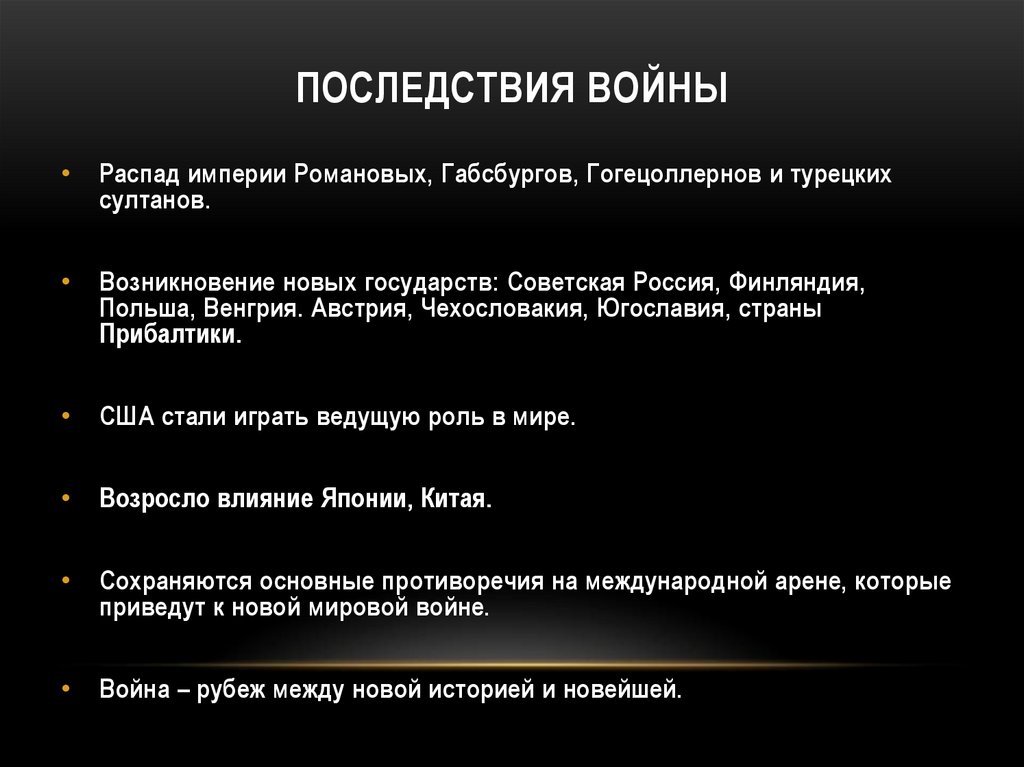 ПОСЛЕДСТВИЯ ВОЙНЫ

• Распад империи Романовых, Габсбургов, Гогецоллернов и турецких султанов.

• Возникновение новых государств: Советская Россия, Финляндия, Польша, Венгрия. Австрия, Чехословакия, Югославия, страны Прибалтики.

• США стали играть ведущую роль в мире.

• Возросло влияние Японии, Китая.

• Сохраняются основные противоречия на международной арене, которые приведут к новой мировой войне.

• Война – рубеж между новой историей и новейшей.